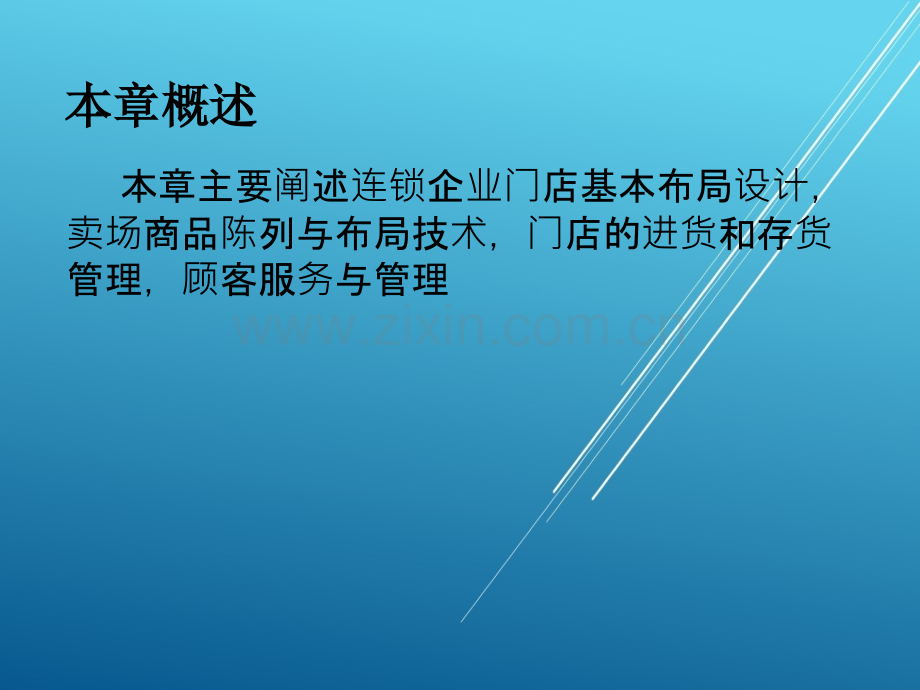 本章概述

本章主要阐述连锁企业门店基本布局设计，卖场商品陈列与布局技术，门店的进货和存货管理，顾客服务与管理

www.zixin.com.cn